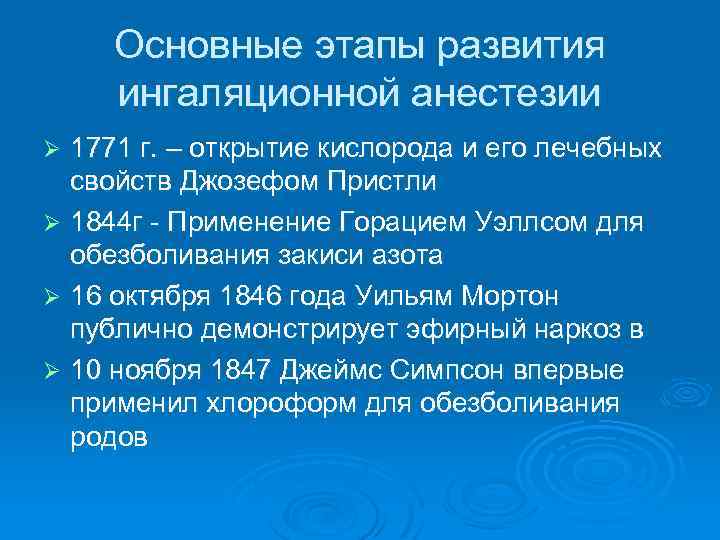 Основные этапы развития ингаляционной анестезии

➢ 1771 г. – открытие кислорода и его лечебных свойств Джозефом Пристли

➢ 1844г - Применение Горацием Уэллсом для обезболивания закиси азота

➢ 16 октября 1846 года Уильям Мортон публично демонстрирует эфирный наркоз в

➢ 10 ноября 1847 Джеймс Симпсон впервые применил хлороформ для обезболивания родов